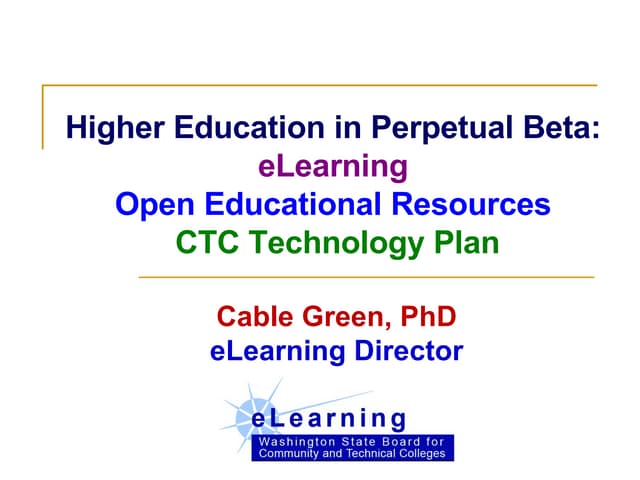 Higher Education in Perpetual Beta:
eLearning
Open Educational Resources
CTC Technology Plan

Cable Green, PhD
eLearning Director

eLearning
Washington State Board for Community and Technical Colleges